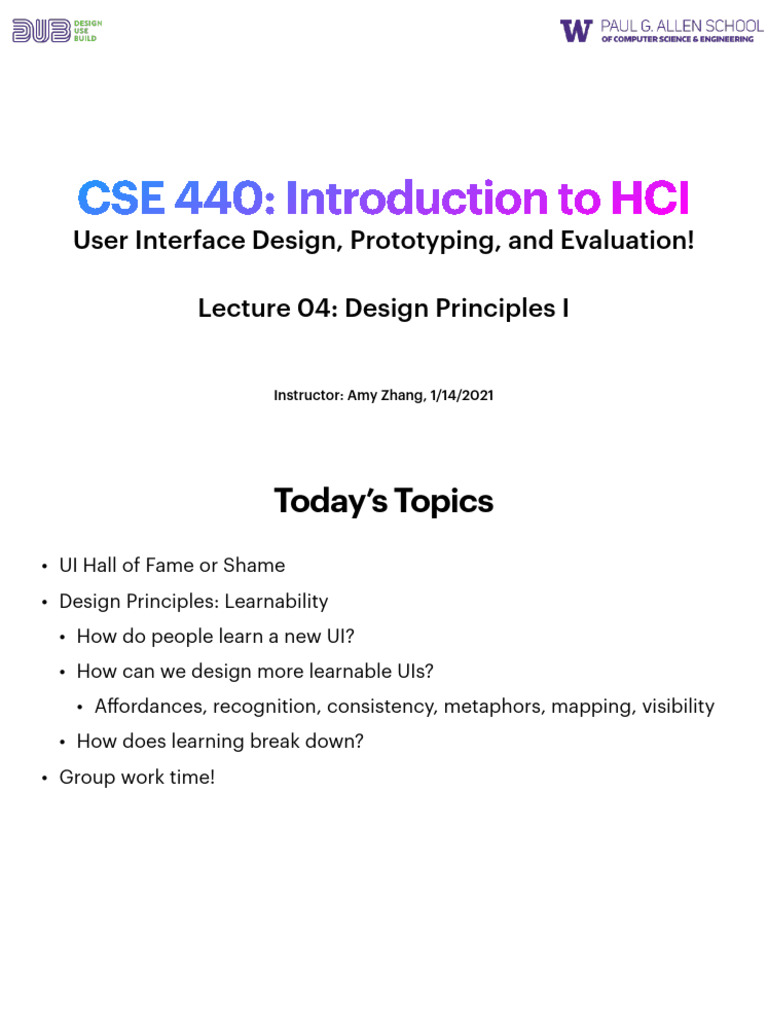 DUB DESIGN USE BUILD

W PAUL G. ALLEN SCHOOL OF COMPUTER SCIENCE & ENGINEERING

CSE 440: Introduction to HCI

User Interface Design, Prototyping, and Evaluation!

Lecture 04: Design Principles I

Instructor: Amy Zhang, 1/14/2021

Today's Topics

• UI Hall of Fame or Shame
• Design Principles: Learnability
  • How do people learn a new UI?
  • How can we design more learnable UIs?
    • Affordances, recognition, consistency, metaphors, mapping, visibility
  • How does learning break down?
• Group work time!